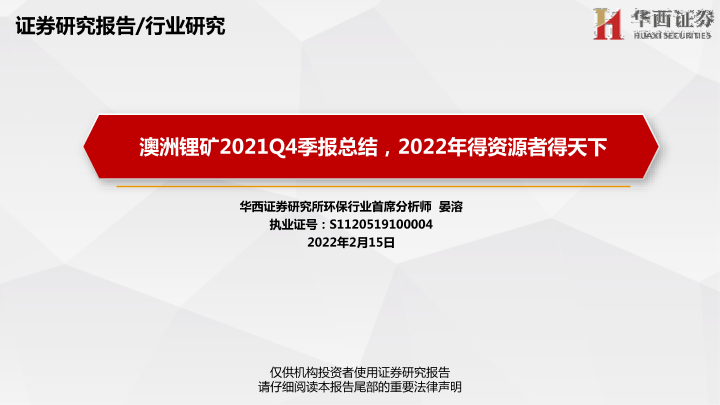 证券研究报告/行业研究

华西证券
HUAXI SECURITIES

澳洲锂矿2021Q4季报总结，2022年得资源者得天下

华西证券研究所环保行业首席分析师 晏溶
执业证号：S1120519100004
2022年2月15日

仅供机构投资者使用证券研究报告
请仔细阅读本报告尾部的重要法律声明